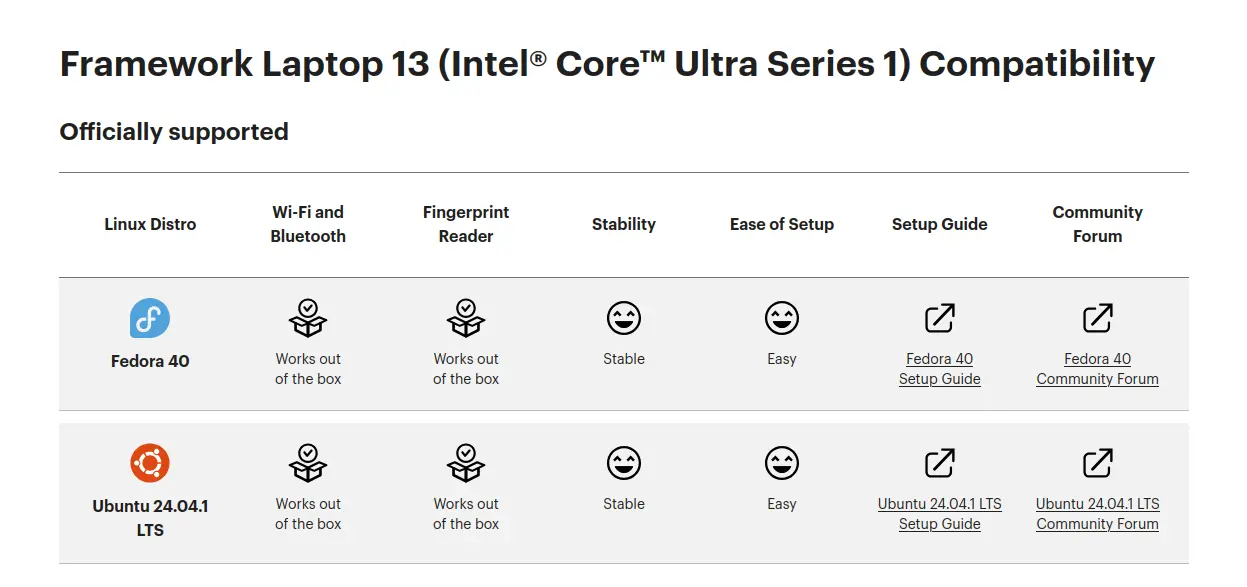 Framework Laptop 13 (Intel® Core™ Ultra Series 1) Compatibility

Officially supported

| Linux Distro | Wi-Fi and Bluetooth | Fingerprint Reader | Stability | Ease of Setup | Setup Guide | Community Forum |
|---|---|---|---|---|---|---|
| Fedora 40 | Works out of the box | Works out of the box | Stable | Easy | Fedora 40 Setup Guide | Fedora 40 Community Forum |
| Ubuntu 24.04.1 LTS | Works out of the box | Works out of the box | Stable | Easy | Ubuntu 24.04.1 LTS Setup Guide | Ubuntu 24.04.1 LTS Community Forum |